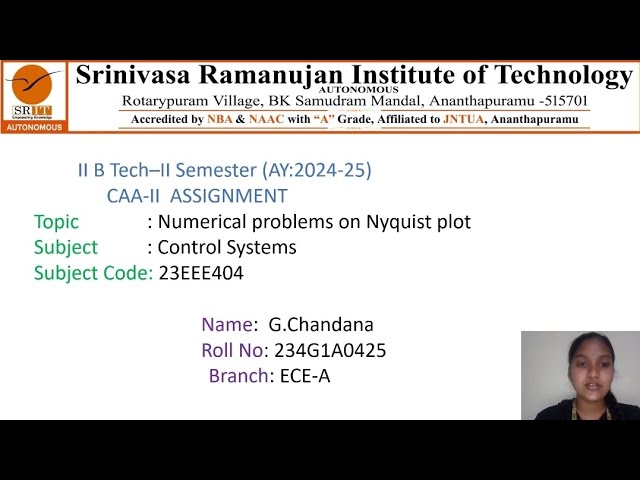 SRIT
Empowering Knowledge
AUTONOMOUS

Srinivasa Ramanujan Institute of Technology
AUTONOMOUS
Rotarypuram Village, BK Samudram Mandal, Ananthapuramu -515701
Accredited by NBA & NAAC with "A" Grade, Affiliated to JNTUA, Ananthapuramu

II B Tech–II Semester (AY:2024-25)
CAA-II ASSIGNMENT
Topic : Numerical problems on Nyquist plot
Subject : Control Systems
Subject Code: 23EEE404

Name: G.Chandana
Roll No: 234G1A0425
Branch: ECE-A